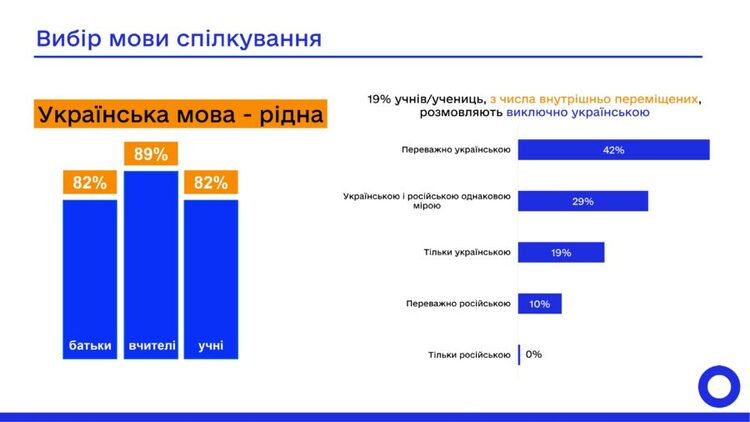 Вибір мови спілкування

Українська мова - рідна

82%
89%
82%

батьки
вчителі
учні

19% учнів/учениць, з числа внутрішньо переміщених, розмовляють виключно українською

Переважно українською 42%

Українською і російською однаковою мірою 29%

Тільки українською 19%

Переважно російською 10%

Тільки російською 0%